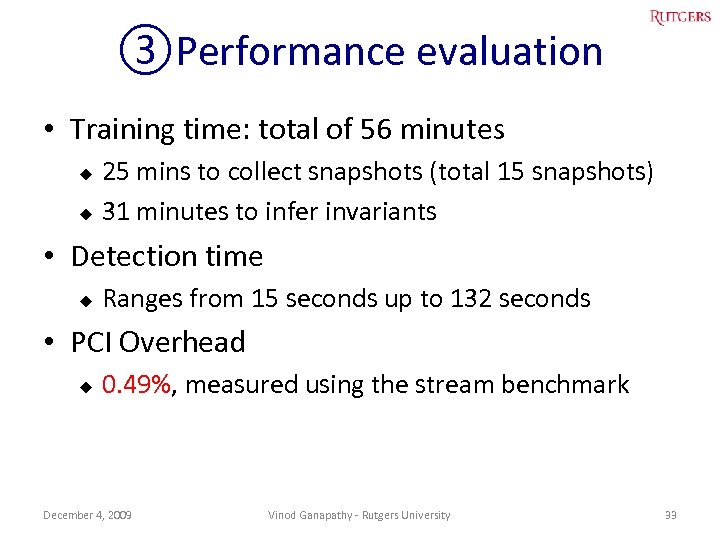 RUTGERS

③ Performance evaluation

• Training time: total of 56 minutes
  ◆ 25 mins to collect snapshots (total 15 snapshots)
  ◆ 31 minutes to infer invariants
• Detection time
  ◆ Ranges from 15 seconds up to 132 seconds
• PCI Overhead
  ◆ 0.49%, measured using the stream benchmark

December 4, 2009 Vinod Ganapathy - Rutgers University 33